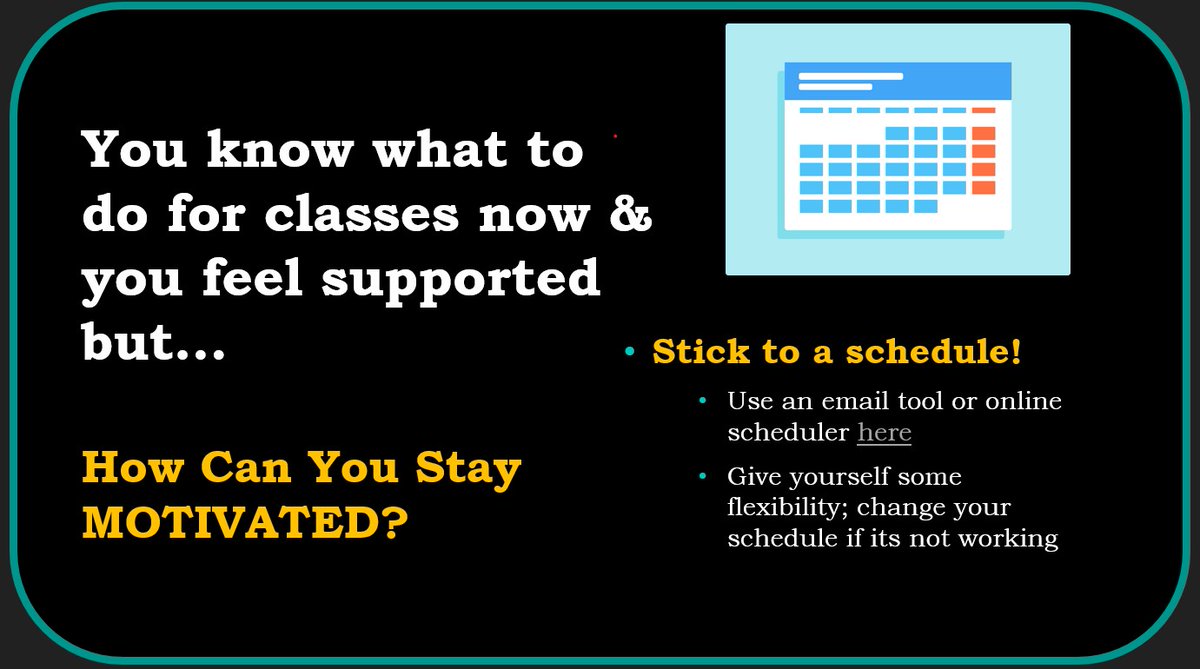 You know what to do for classes now & you feel supported but...

How Can You Stay MOTIVATED?

• Stick to a schedule!
  • Use an email tool or online scheduler here
  • Give yourself some flexibility; change your schedule if its not working